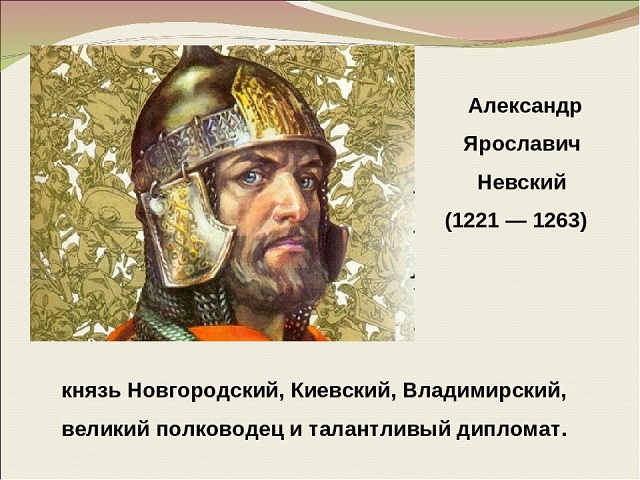 Александр Ярославич Невский (1221 — 1263)

князь Новгородский, Киевский, Владимирский, великий полководец и талантливый дипломат.